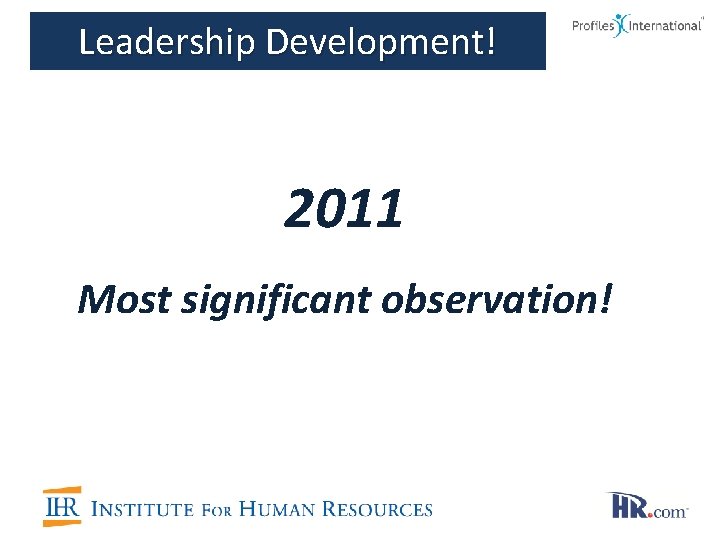 Leadership Development!

Profiles International

2011

Most significant observation!

IHR INSTITUTE FOR HUMAN RESOURCES

HR.com